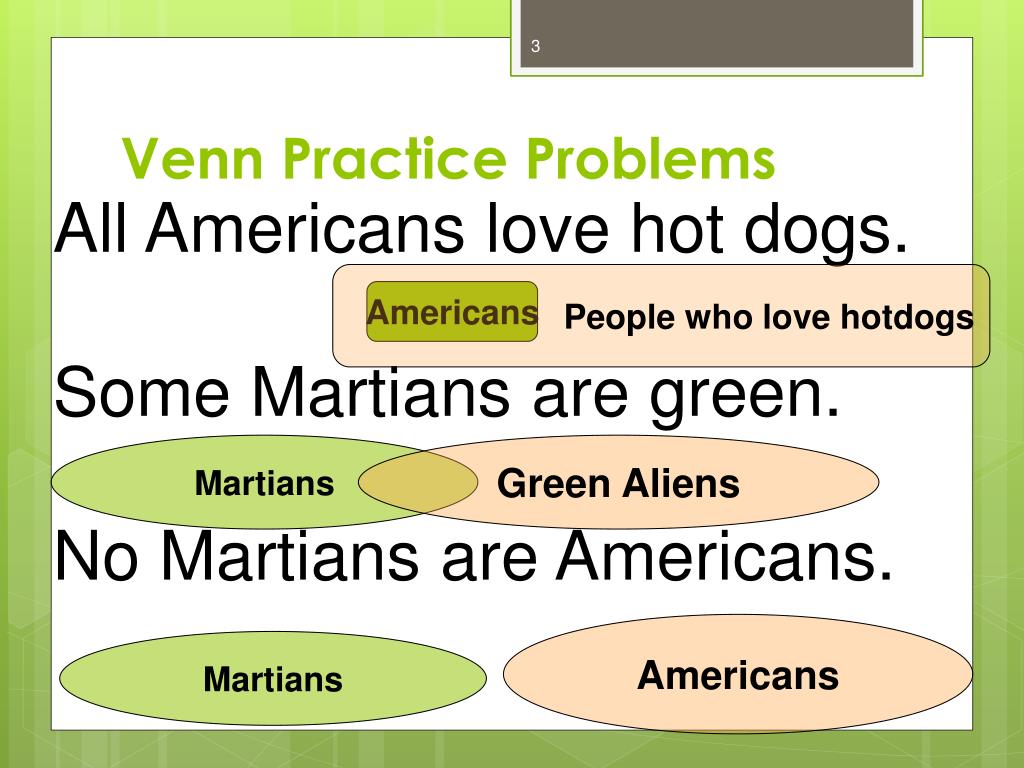 3

Venn Practice Problems

All Americans love hot dogs.

Americans

People who love hotdogs

Some Martians are green.

Martians

Green Aliens

No Martians are Americans.

Martians

Americans